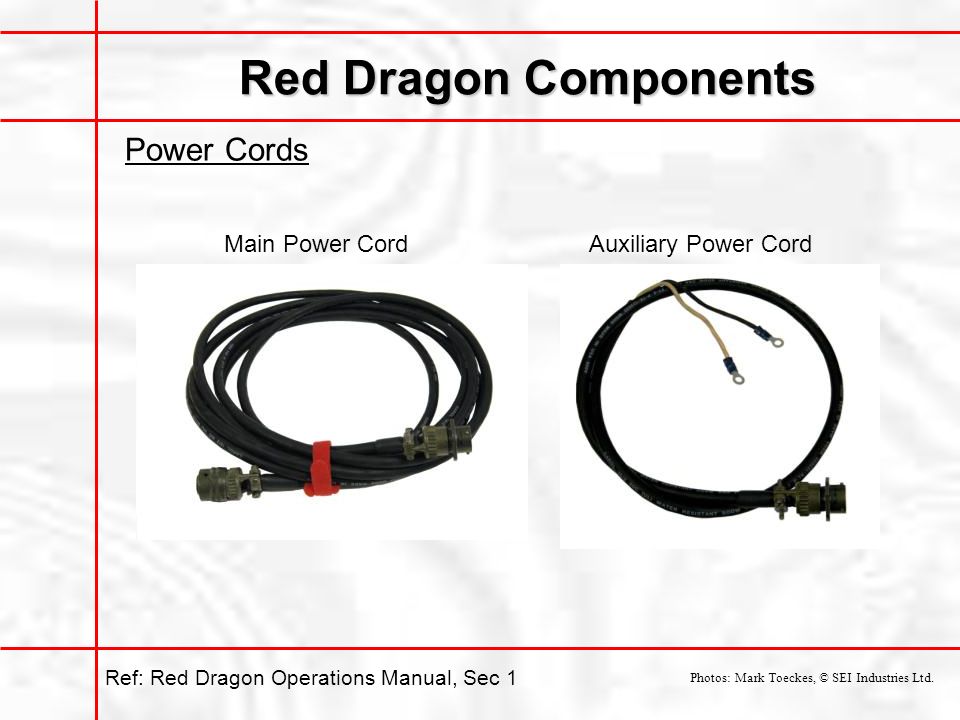 Red Dragon Components

Power Cords

Main Power Cord

Auxiliary Power Cord

Ref: Red Dragon Operations Manual, Sec 1

Photos: Mark Toeckes, © SEI Industries Ltd.